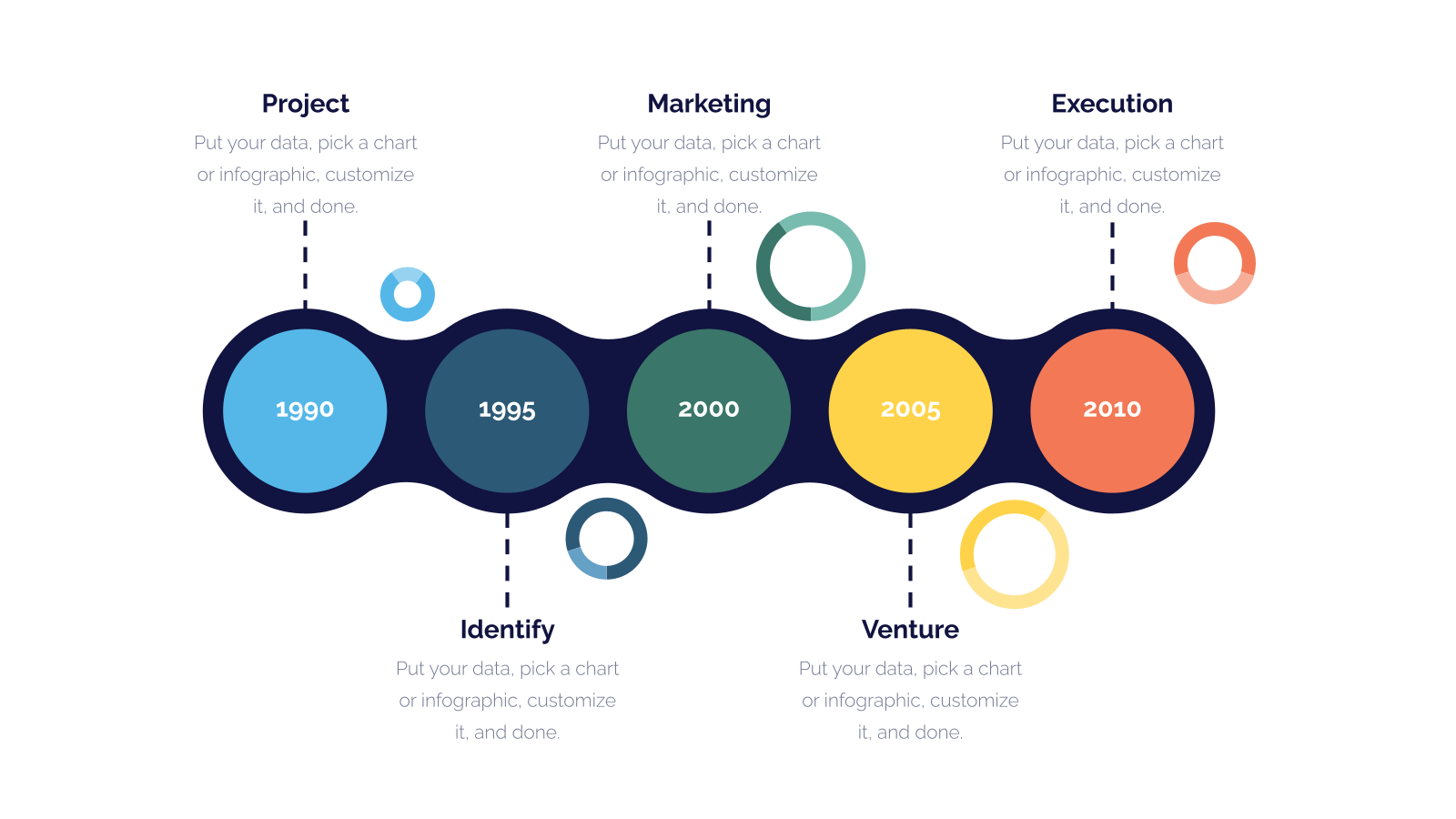 Project
Put your data, pick a chart or infographic, customize it, and done.

Marketing
Put your data, pick a chart or infographic, customize it, and done.

Execution
Put your data, pick a chart or infographic, customize it, and done.

1990

1995

2000

2005

2010

Identify
Put your data, pick a chart or infographic, customize it, and done.

Venture
Put your data, pick a chart or infographic, customize it, and done.